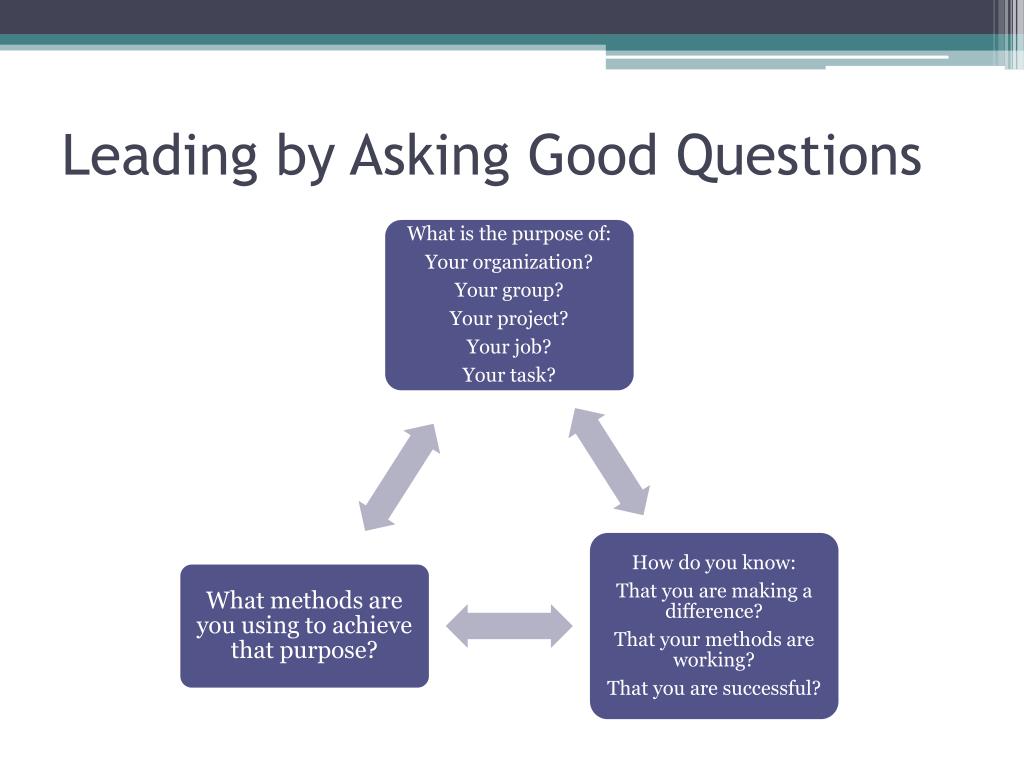 Leading by Asking Good Questions

What is the purpose of:
Your organization?
Your group?
Your project?
Your job?
Your task?

What methods are you using to achieve that purpose?

How do you know:
That you are making a difference?
That your methods are working?
That you are successful?